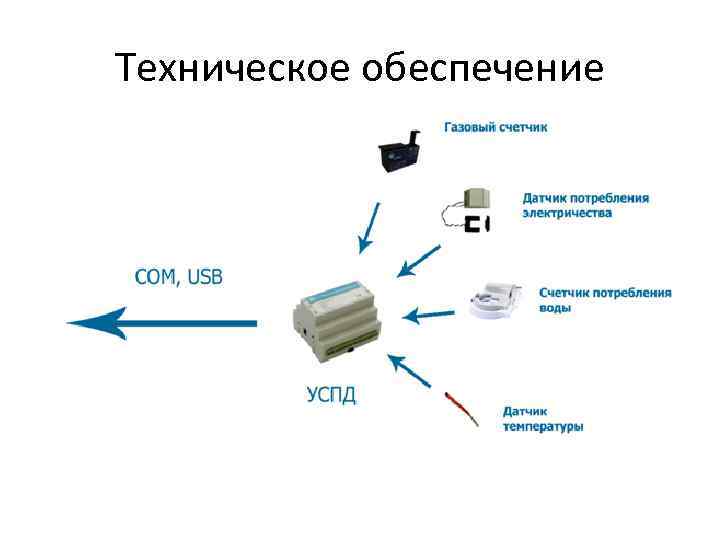 Техническое обеспечение

Газовый счетчик

Датчик потребления электричества

COM, USB

Счетчик потребления воды

УСПД

Датчик температуры